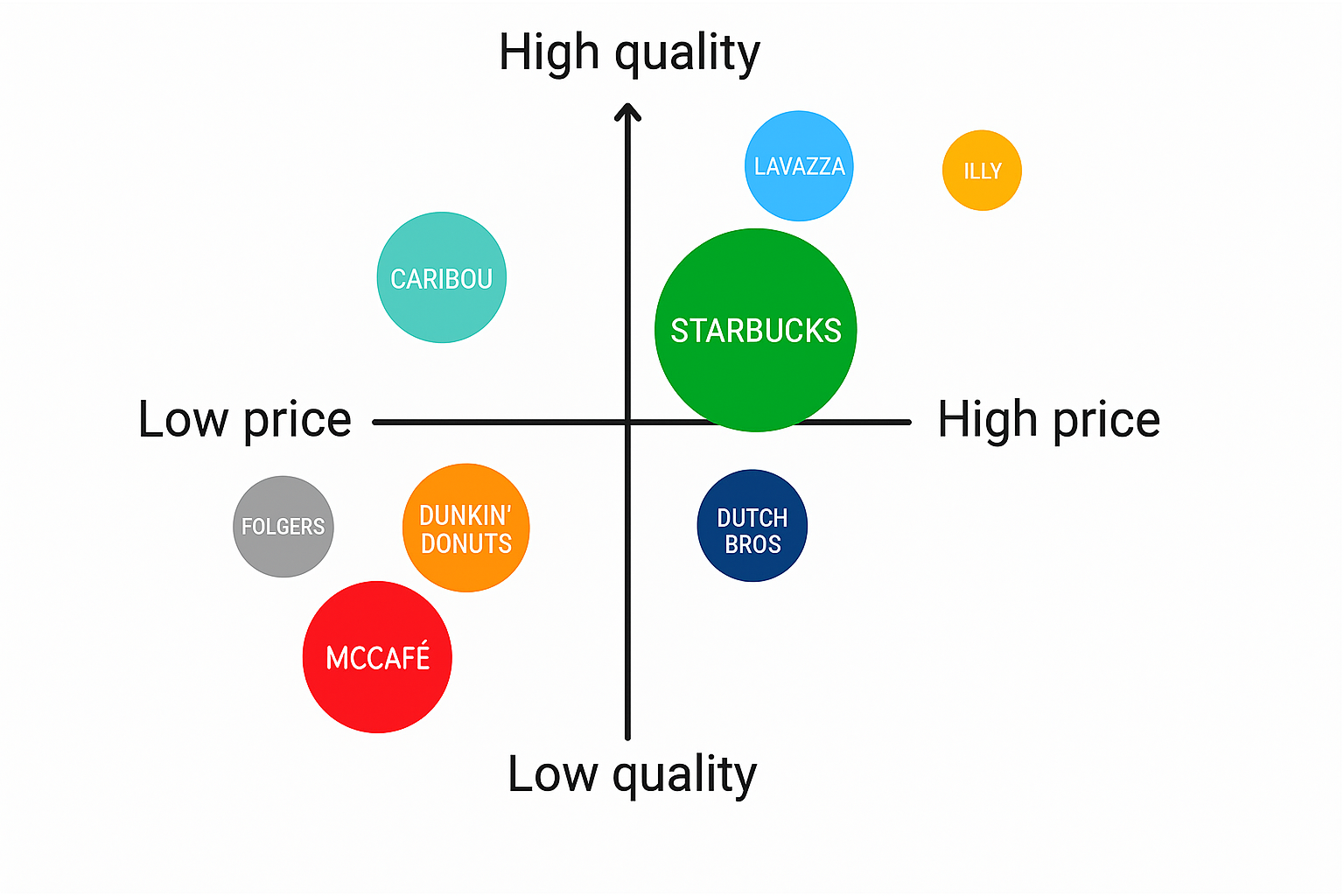 High quality

LAVAZZA

ILLY

CARIBOU

STARBUCKS

Low price

High price

FOLGERS

DUNKIN' DONUTS

DUTCH BROS

MCCAFÉ

Low quality